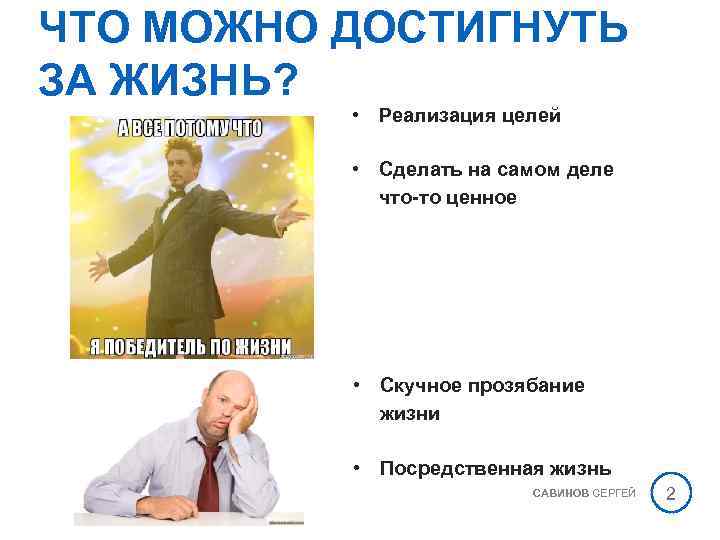 ЧТО МОЖНО ДОСТИГНУТЬ ЗА ЖИЗНЬ?

А ВСЕ ПОТОМУ ЧТО

Я ПОБЕДИТЕЛЬ ПО ЖИЗНИ

• Реализация целей

• Сделать на самом деле что-то ценное

• Скучное прозябание жизни

• Посредственная жизнь

САВИНОВ СЕРГЕЙ

2